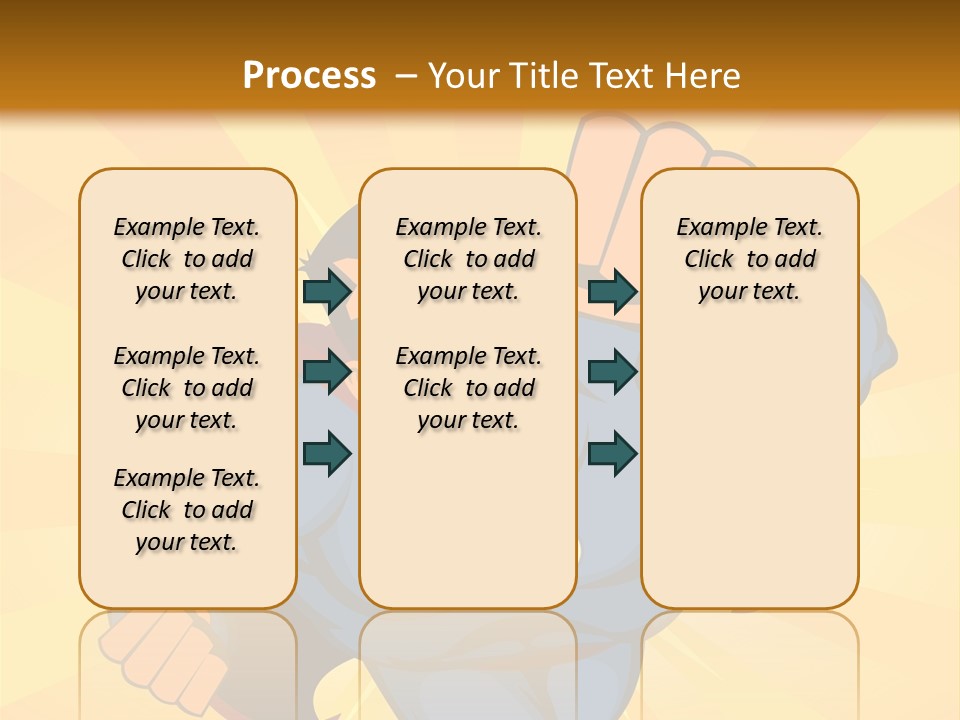 Process – Your Title Text Here

Example Text. Click to add your text.

Example Text. Click to add your text.

Example Text. Click to add your text.

Example Text. Click to add your text.

Example Text. Click to add your text.

Example Text. Click to add your text.